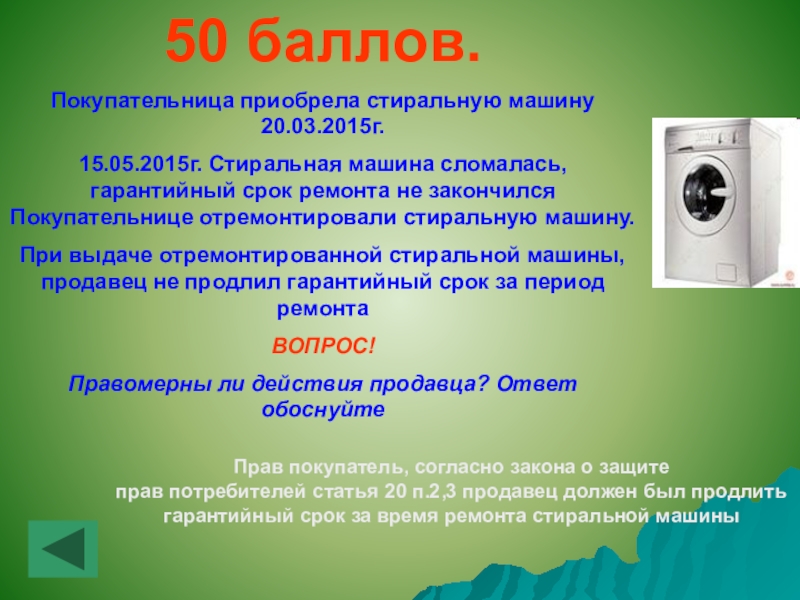 50 баллов.

Покупательница приобрела стиральную машину 20.03.2015г.

15.05.2015г. Стиральная машина сломалась, гарантийный срок ремонта не закончился Покупательнице отремонтировали стиральную машину.

При выдаче отремонтированной стиральной машины, продавец не продлил гарантийный срок за период ремонта

ВОПРОС!

Правомерны ли действия продавца? Ответ обоснуйте

Прав покупатель, согласно закона о защите прав потребителей статья 20 п.2,3 продавец должен был продлить гарантийный срок за время ремонта стиральной машины